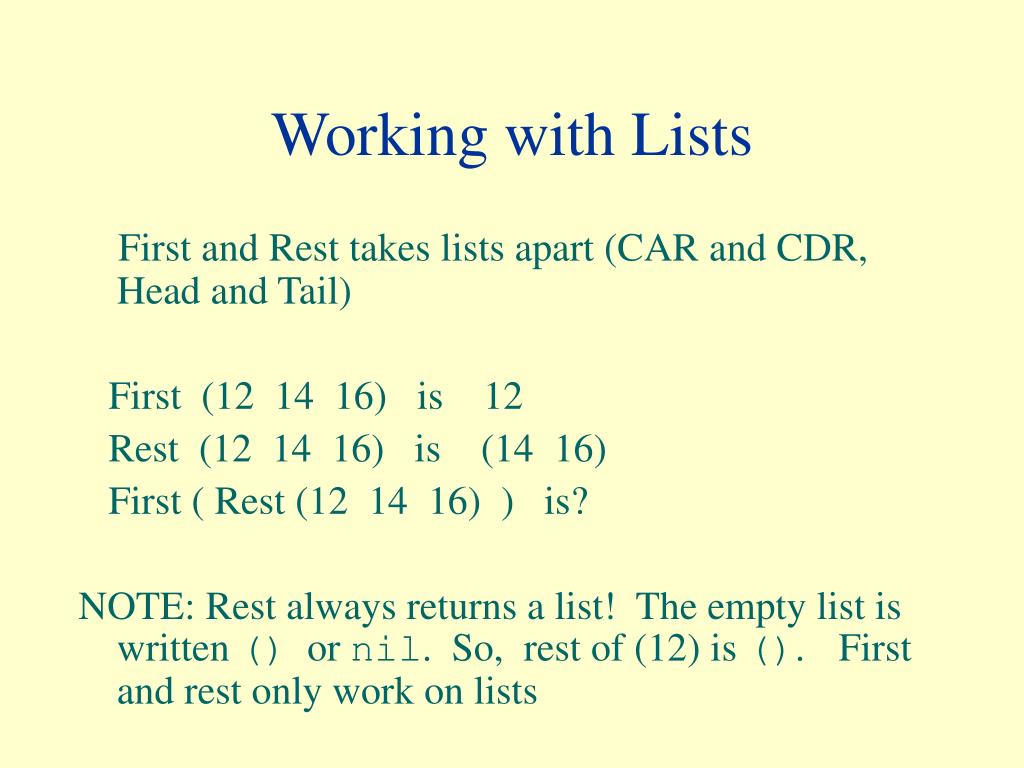 Working with Lists

First and Rest takes lists apart (CAR and CDR, Head and Tail)

First (12 14 16) is 12

Rest (12 14 16) is (14 16)

First ( Rest (12 14 16) ) is?

NOTE: Rest always returns a list! The empty list is written () or nil. So, rest of (12) is (). First and rest only work on lists